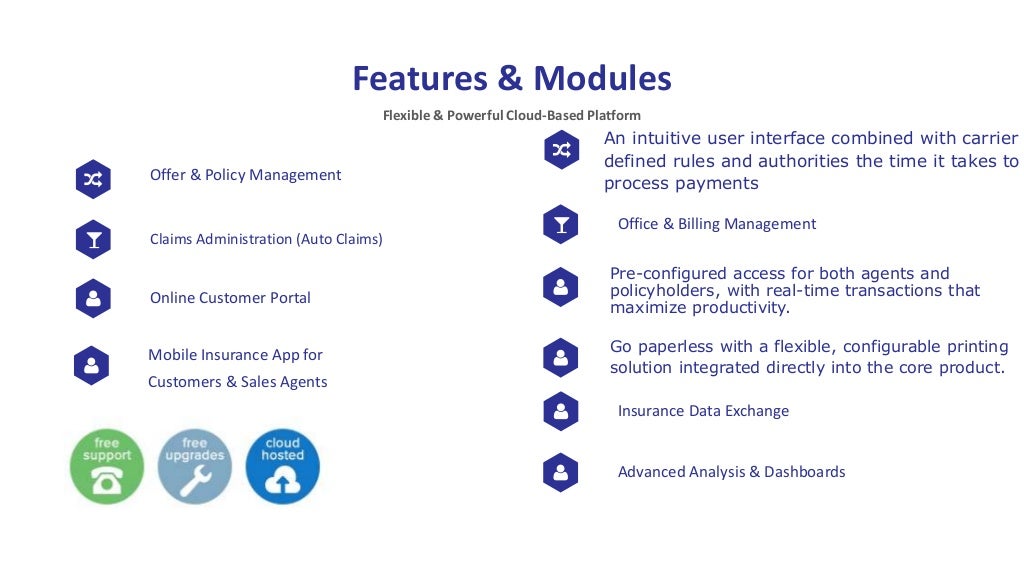 Features & Modules

Flexible & Powerful Cloud-Based Platform

Offer & Policy Management

Claims Administration (Auto Claims)

Online Customer Portal

Mobile Insurance App for Customers & Sales Agents

free support

free upgrades

cloud hosted

An intuitive user interface combined with carrier defined rules and authorities the time it takes to process payments

Office & Billing Management

Pre-configured access for both agents and policyholders, with real-time transactions that maximize productivity.

Go paperless with a flexible, configurable printing solution integrated directly into the core product.

Insurance Data Exchange

Advanced Analysis & Dashboards